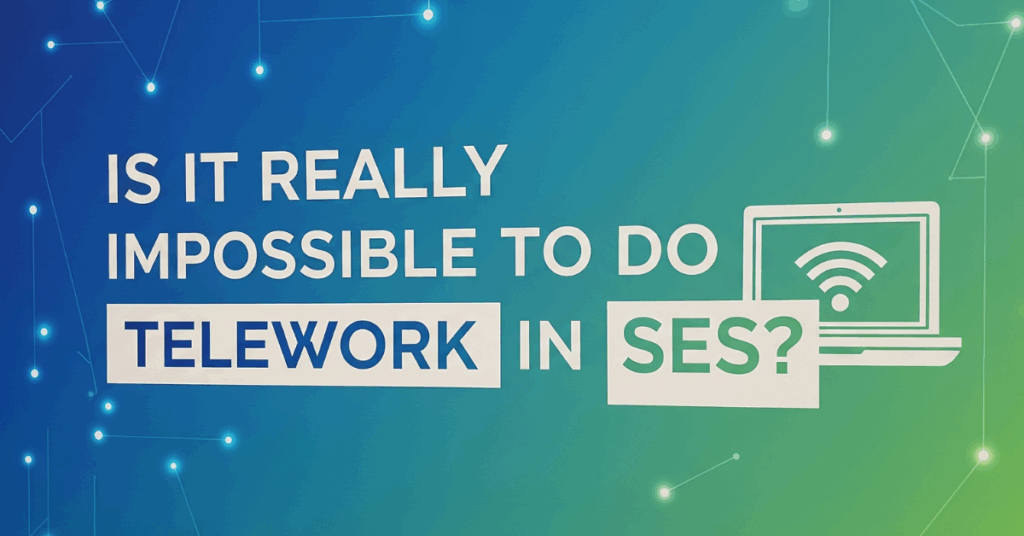 IS IT REALLY IMPOSSIBLE TO DO TELEWORK IN SES?